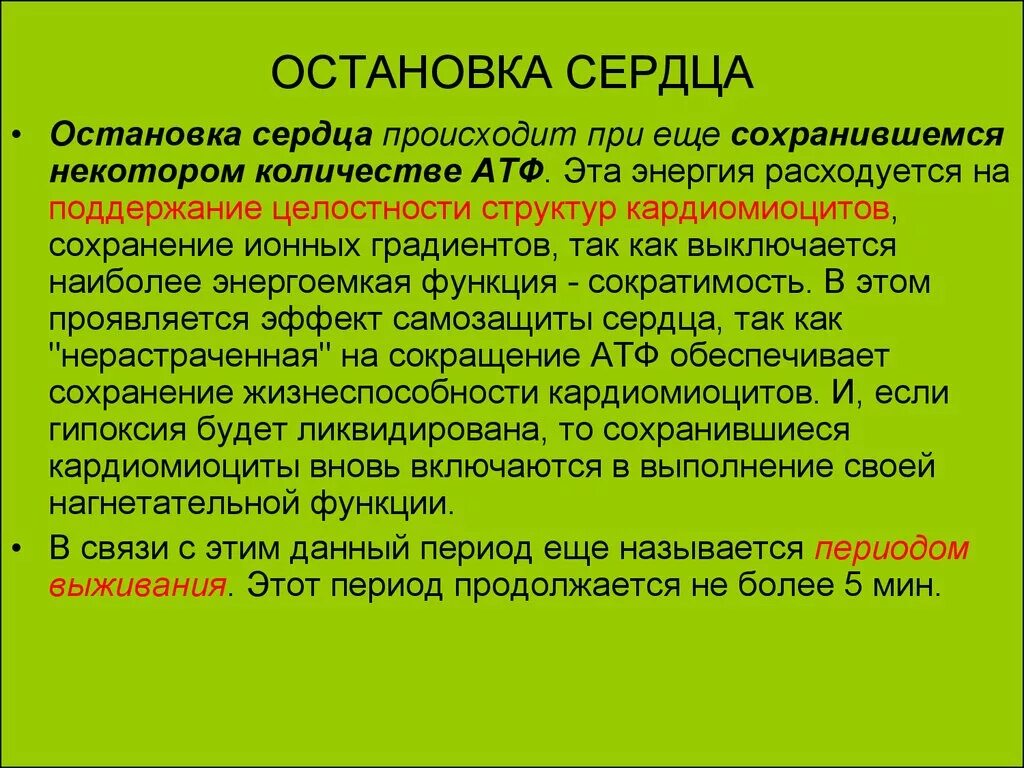 ОСТАНОВКА СЕРДЦА

• Остановка сердца происходит при еще сохранившемся некотором количестве АТФ. Эта энергия расходуется на поддержание целостности структур кардиомиоцитов, сохранение ионных градиентов, так как выключается наиболее энергоемкая функция - сократимость. В этом проявляется эффект самозащиты сердца, так как "нерастраченная" на сокращение АТФ обеспечивает сохранение жизнеспособности кардиомиоцитов. И, если гипоксия будет ликвидирована, то сохранившиеся кардиомиоциты вновь включаются в выполнение своей нагнетательной функции.

• В связи с этим данный период еще называется периодом выживания. Этот период продолжается не более 5 мин.